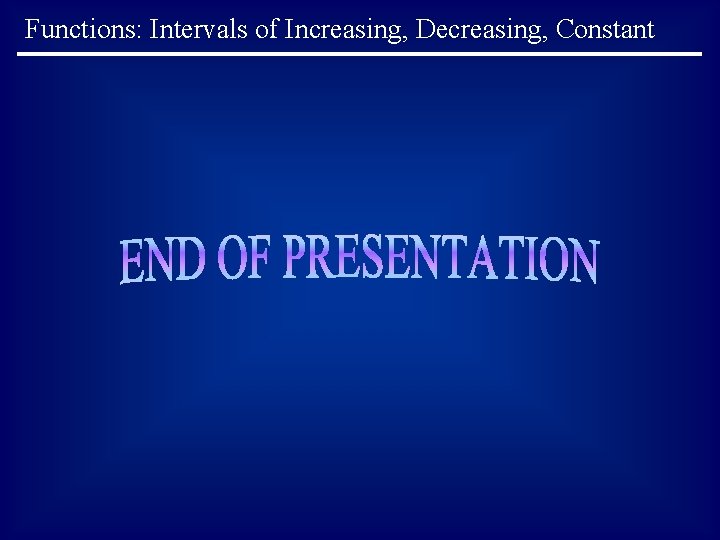 Functions: Intervals of Increasing, Decreasing, Constant

END OF PRESENTATION